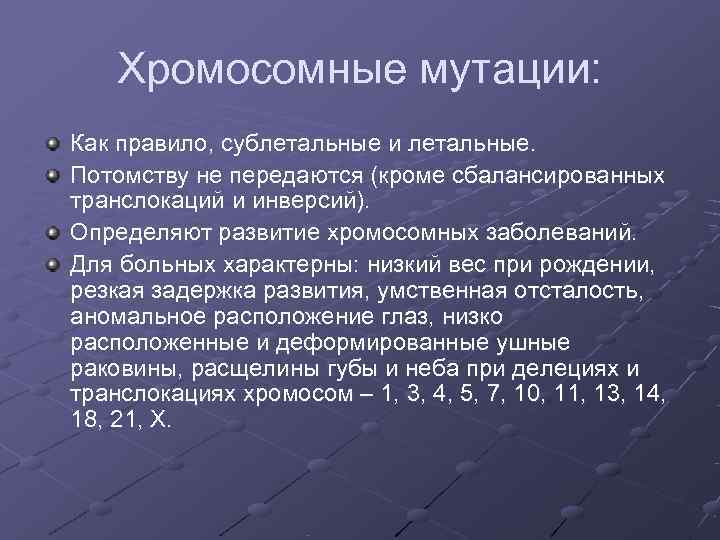 Хромосомные мутации:

Как правило, сублетальные и летальные.

Потомству не передаются (кроме сбалансированных транслокаций и инверсий).

Определяют развитие хромосомных заболеваний.

Для больных характерны: низкий вес при рождении, резкая задержка развития, умственная отсталость, аномальное расположение глаз, низко расположенные и деформированные ушные раковины, расщелины губы и неба при делециях и транслокациях хромосом – 1, 3, 4, 5, 7, 10, 11, 13, 14, 18, 21, Х.